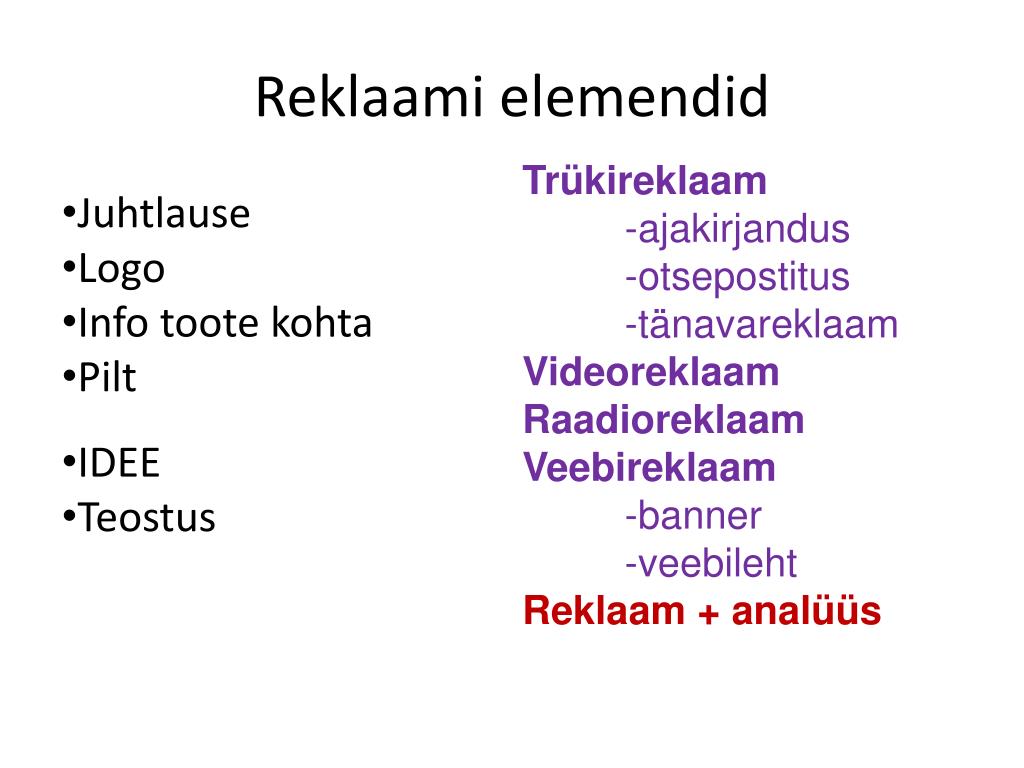 Reklaami elemendid

•Juhtlause
•Logo
•Info toote kohta
•Pilt

•IDEE
•Teostus

Trükireklaam
-ajakirjandus
-otsepostitus
-tänavareklaam
Videoreklaam
Raadioreklaam
Veebireklaam
-banner
-veebileht
Reklaam + analüüs